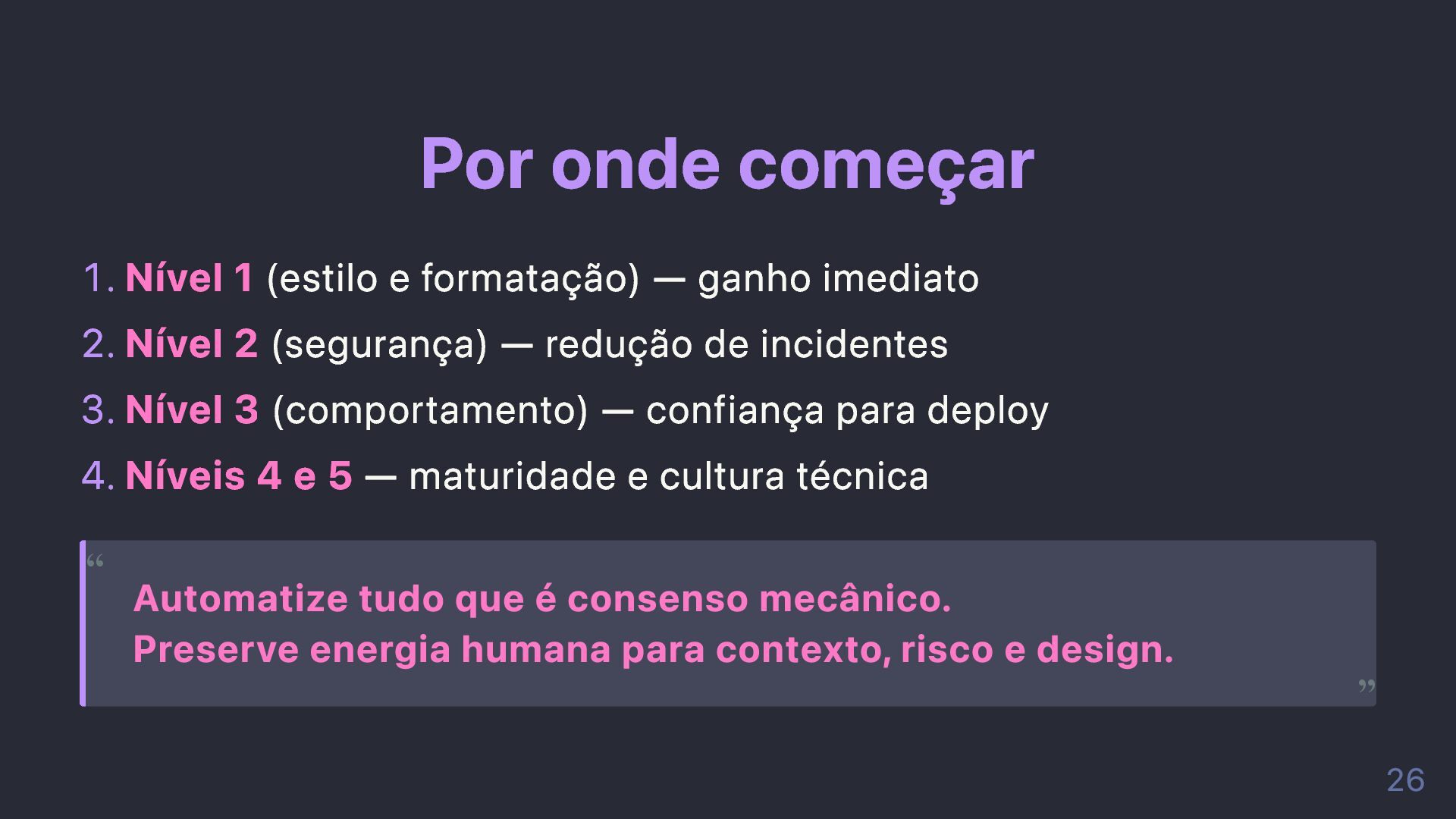 Por onde começar

1. Nível 1 (estilo e formatação) — ganho imediato
2. Nível 2 (segurança) — redução de incidentes
3. Nível 3 (comportamento) — confiança para deploy
4. Níveis 4 e 5 — maturidade e cultura técnica

“
Automatize tudo que é consenso mecânico.
Preserve energia humana para contexto, risco e design.
”

26